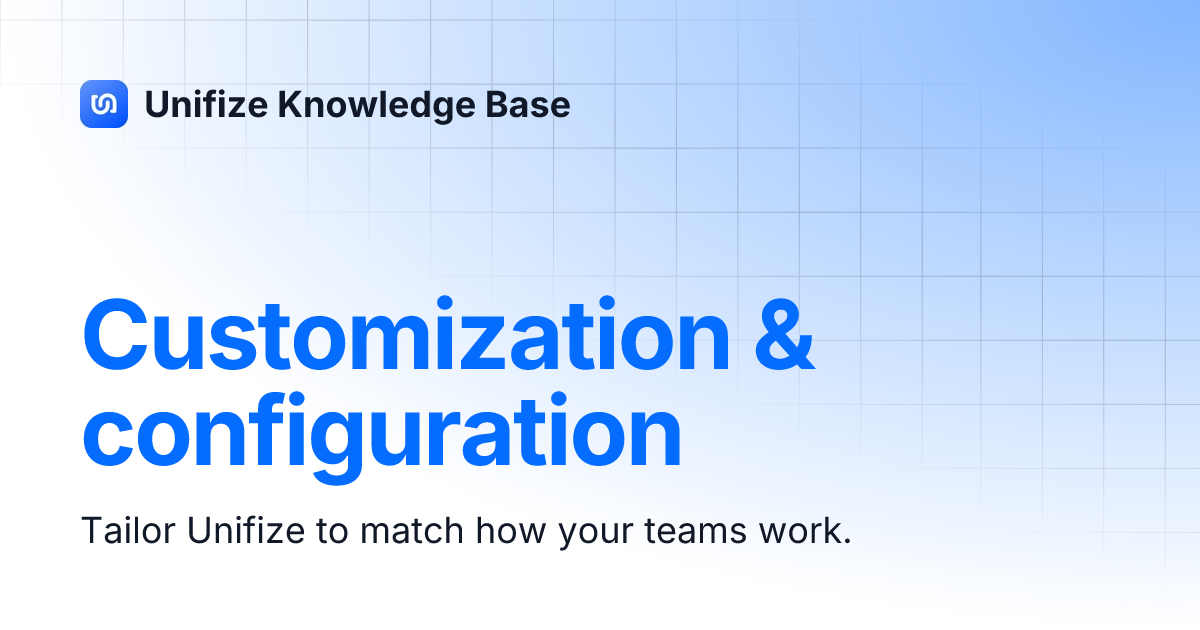 Unifize Knowledge Base

Customization & configuration

Tailor Unifize to match how your teams work.